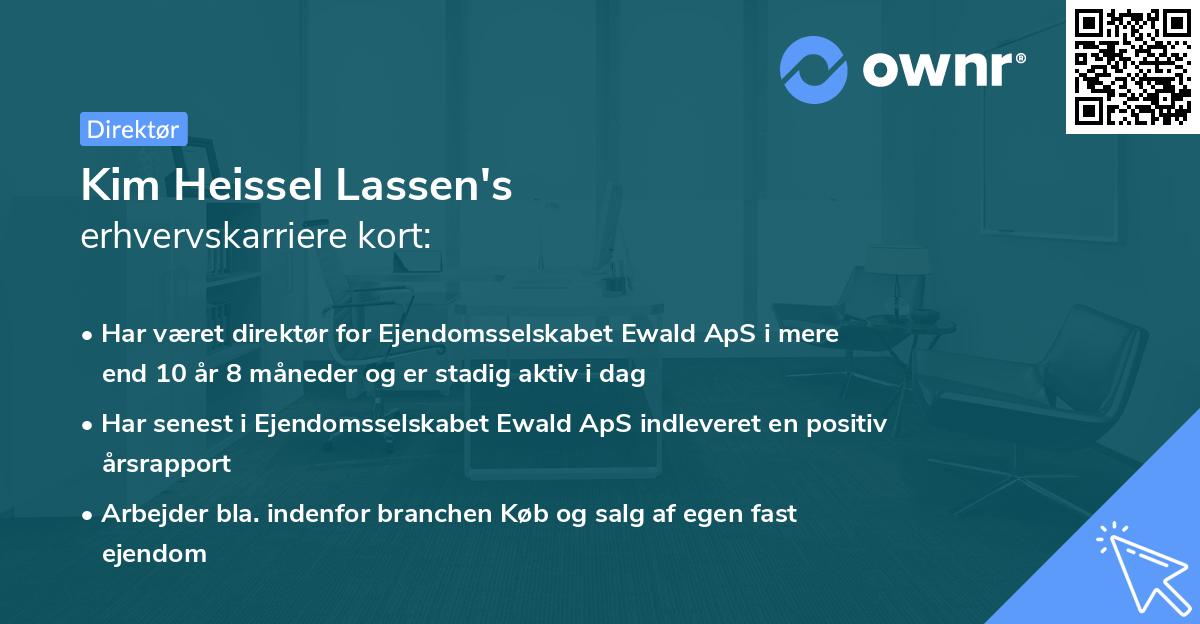 ownr®

Direktør

Kim Heissel Lassen's
erhvervskarriere kort:

• Har været direktør for Ejendomsselskabet Ewald ApS i mere end 10 år 8 måneder og er stadig aktiv i dag

• Har senest i Ejendomsselskabet Ewald ApS indleveret en positiv årsrapport

• Arbejder bla. indenfor branchen Køb og salg af egen fast ejendom